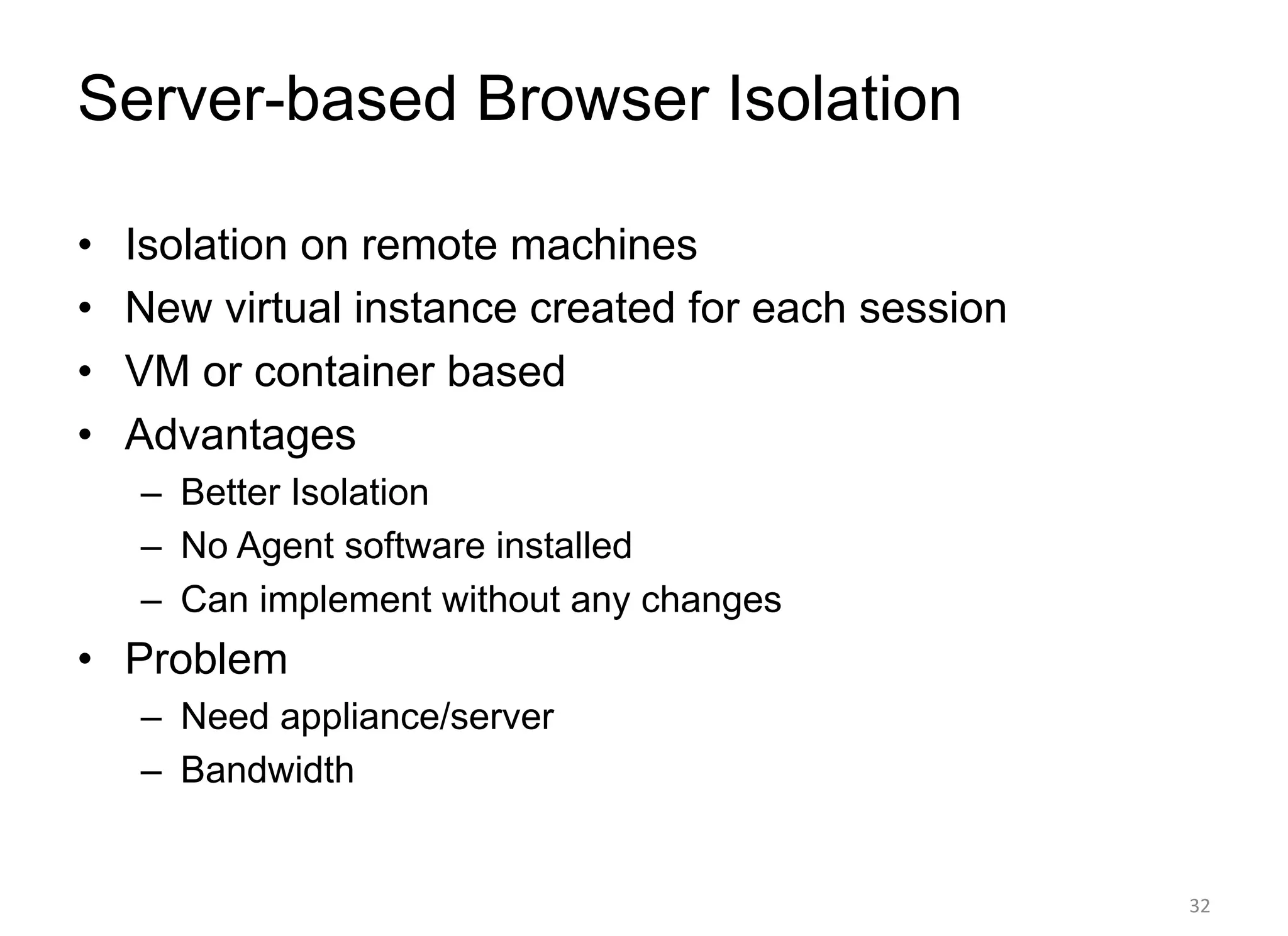 Server-based Browser Isolation

• Isolation on remote machines
• New virtual instance created for each session
• VM or container based
• Advantages
  – Better Isolation
  – No Agent software installed
  – Can implement without any changes
• Problem
  – Need appliance/server
  – Bandwidth

32